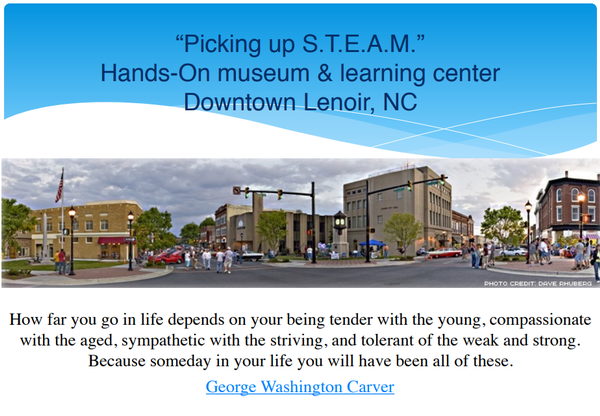 “Picking up S.T.E.A.M.”
Hands-On museum & learning center
Downtown Lenoir, NC

PHOTO CREDIT: DAVE RHUBERG

How far you go in life depends on your being tender with the young, compassionate with the aged, sympathetic with the striving, and tolerant of the weak and strong. Because someday in your life you will have been all of these.

George Washington Carver